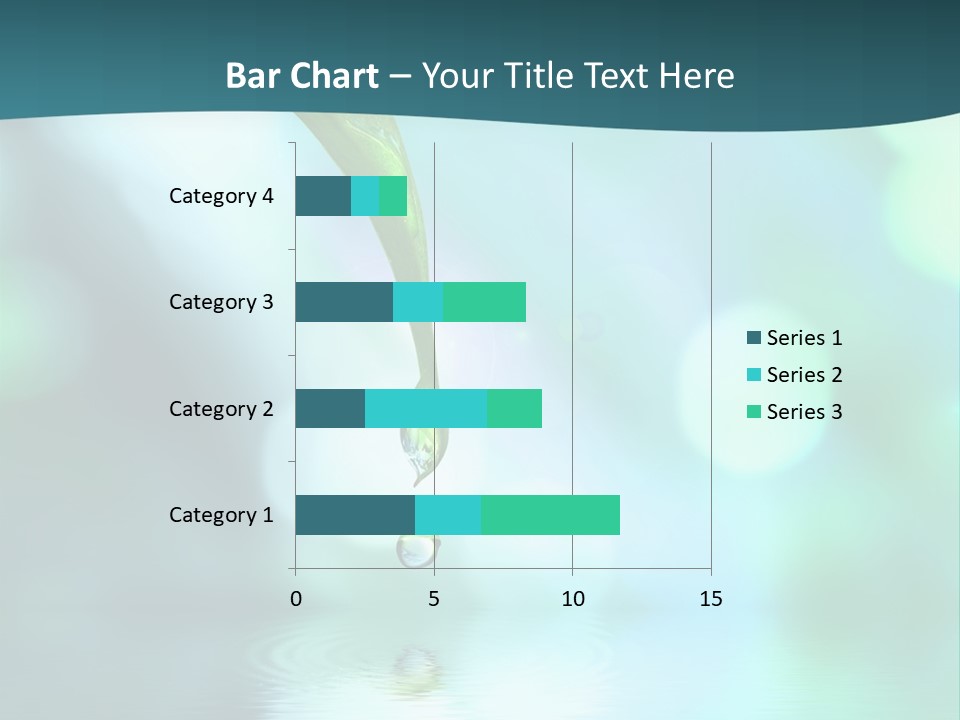 Bar Chart – Your Title Text Here

Category 4
Category 3
Category 2
Category 1

0
5
10
15

Series 1
Series 2
Series 3